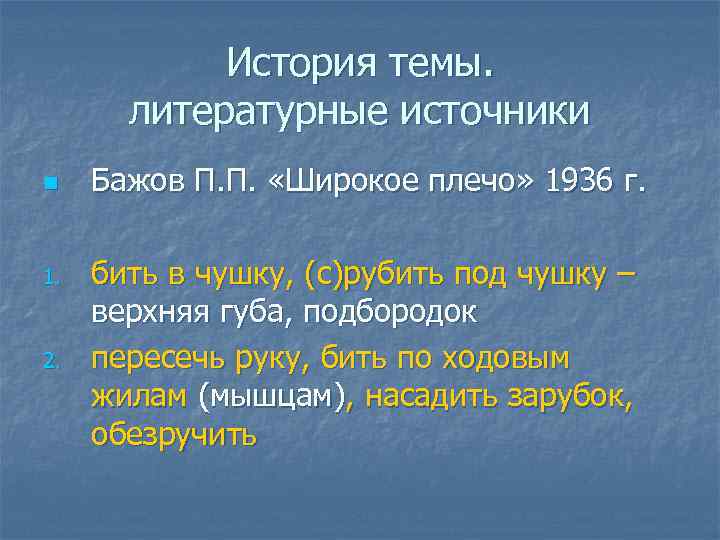 История темы. литературные источники

Бажов П.П. «Широкое плечо» 1936 г.

1. бить в чушку, (с)рубить под чушку – верхняя губа, подбородок
2. пересечь руку, бить по ходовым жилам (мышцам), насадить зарубок, обезручить